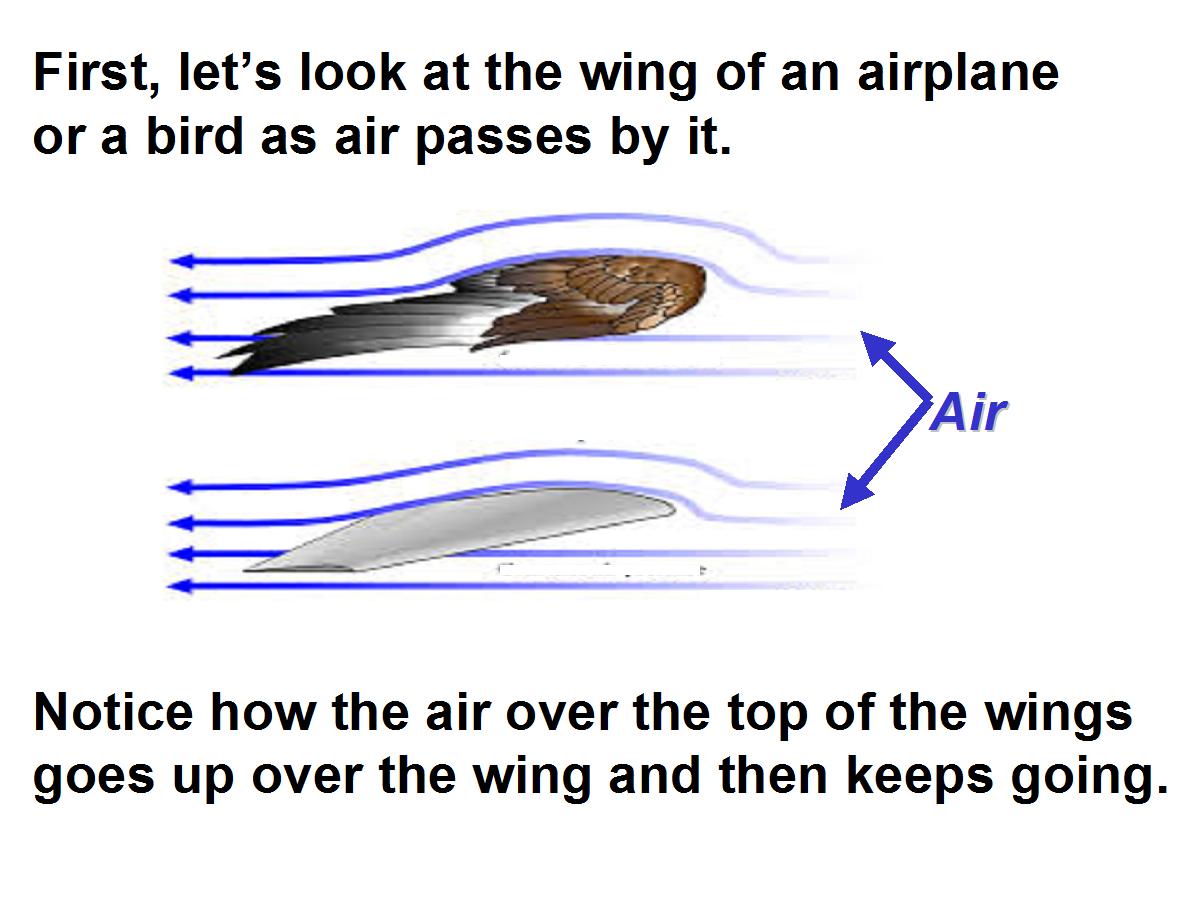 First, let's look at the wing of an airplane or a bird as air passes by it.

Air

Notice how the air over the top of the wings goes up over the wing and then keeps going.